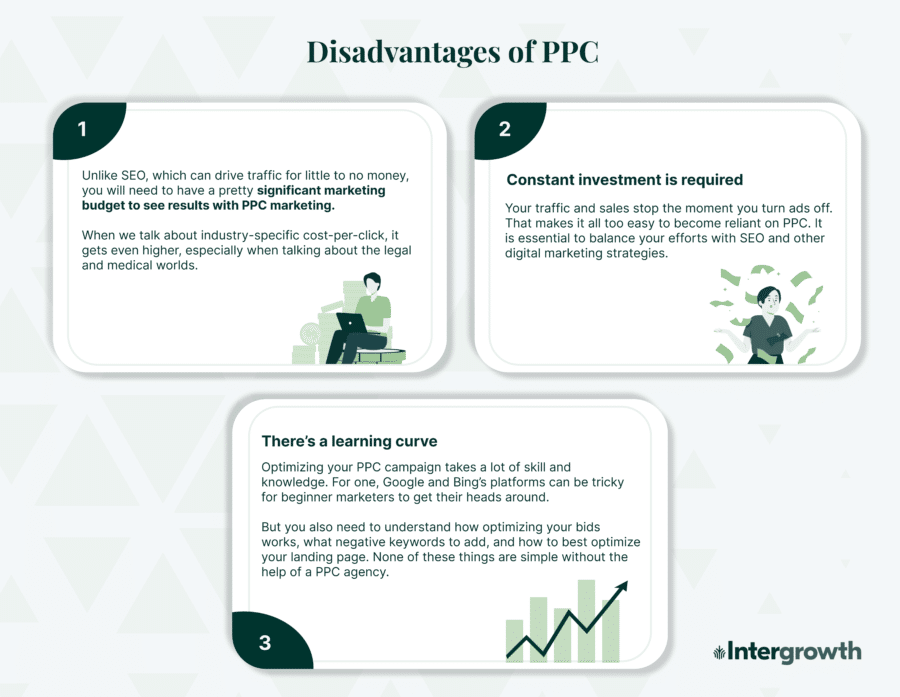 Disadvantages of PPC

1

Unlike SEO, which can drive traffic for little to no money, you will need to have a pretty significant marketing budget to see results with PPC marketing.

When we talk about industry-specific cost-per-click, it gets even higher, especially when talking about the legal and medical worlds.

2

Constant investment is required

Your traffic and sales stop the moment you turn ads off. That makes it all too easy to become reliant on PPC. It is essential to balance your efforts with SEO and other digital marketing strategies.

There's a learning curve

Optimizing your PPC campaign takes a lot of skill and knowledge. For one, Google and Bing's platforms can be tricky for beginner marketers to get their heads around.

But you also need to understand how optimizing your bids works, what negative keywords to add, and how to best optimize your landing page. None of these things are simple without the help of a PPC agency.

3

Intergrowth